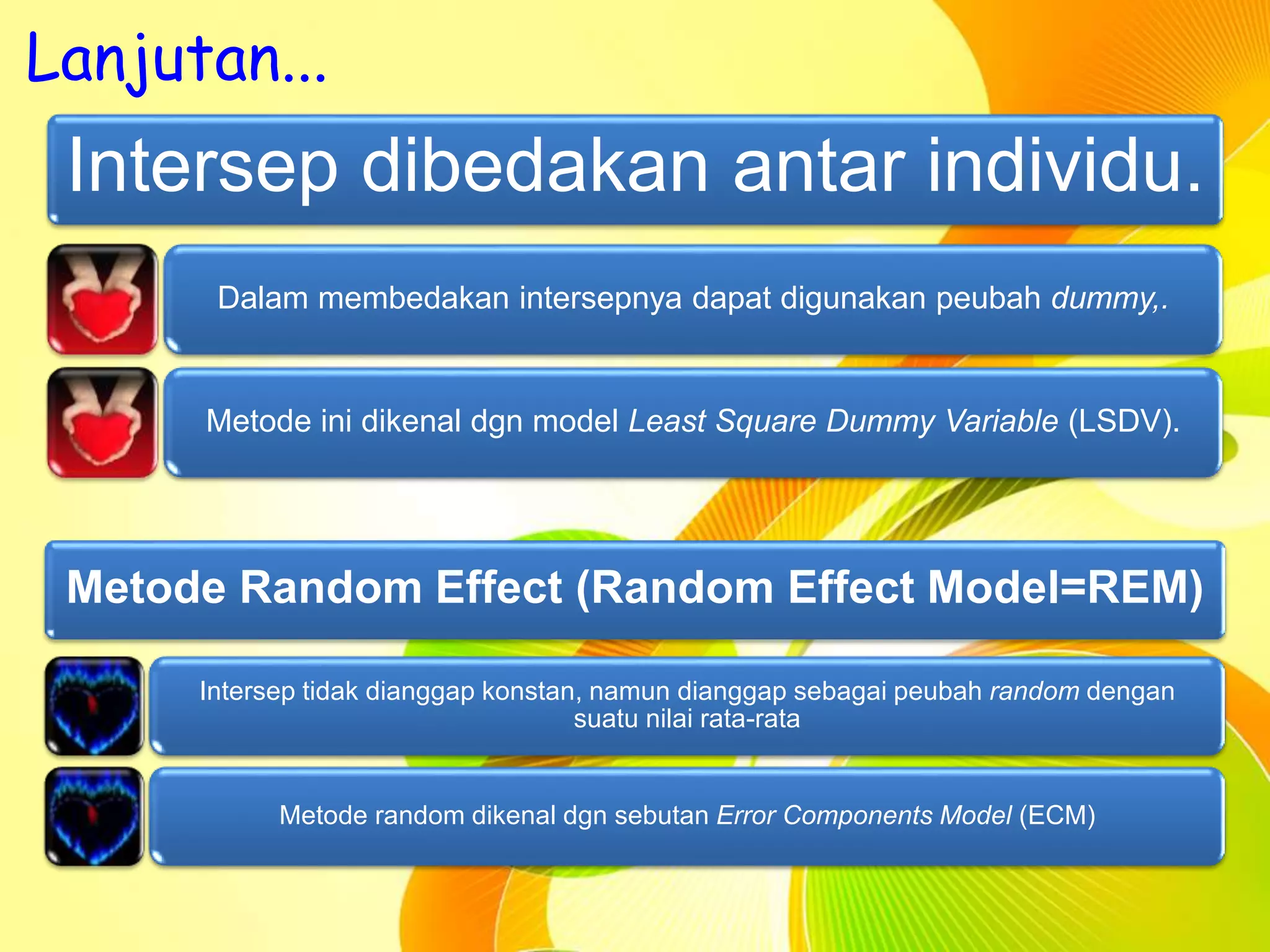 Lanjutan…

Intersep dibedakan antar individu.

Dalam membedakan intersepnya dapat digunakan peubah dummy,.

Metode ini dikenal dgn model Least Square Dummy Variable (LSDV).

Metode Random Effect (Random Effect Model=REM)

Intersep tidak dianggap konstan, namun dianggap sebagai peubah random dengan suatu nilai rata-rata

Metode random dikenal dgn sebutan Error Components Model (ECM)